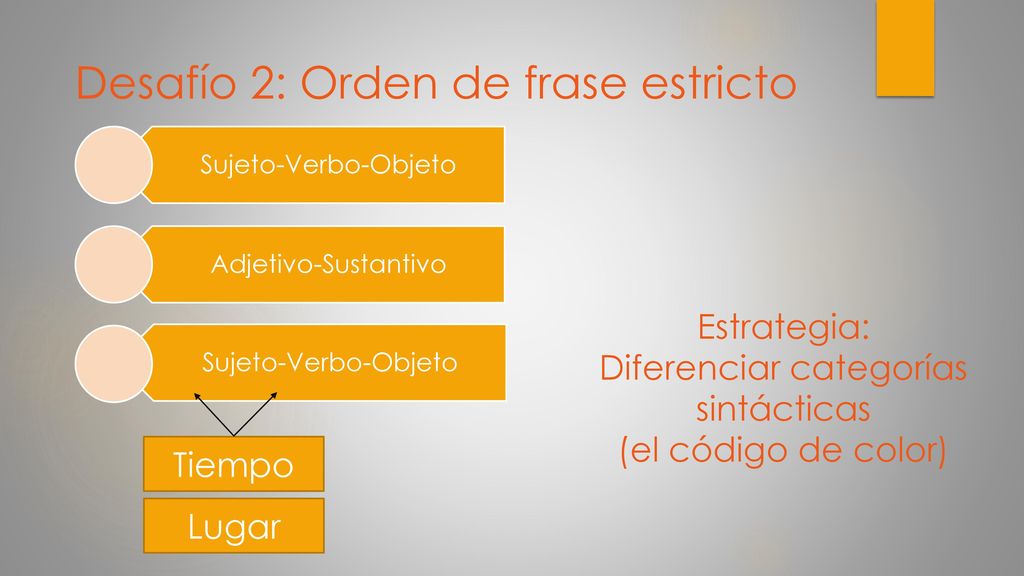 Desafío 2: Orden de frase estricto

Sujeto-Verbo-Objeto

Adjetivo-Sustantivo

Sujeto-Verbo-Objeto

Tiempo

Lugar

Estrategia:
Diferenciar categorías sintácticas
(el código de color)